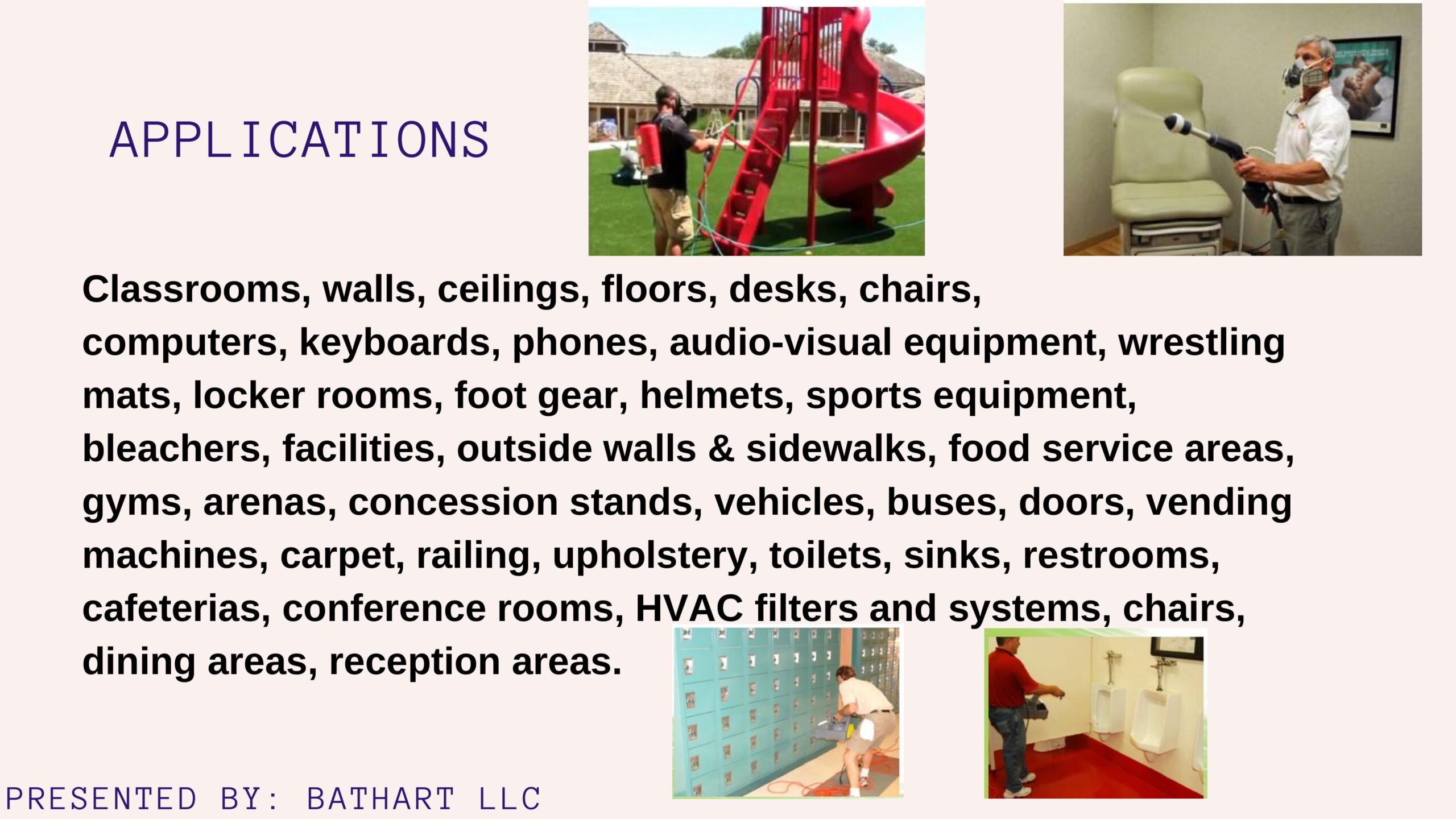 APPLICATIONS

Classrooms, walls, ceilings, floors, desks, chairs, computers, keyboards, phones, audio-visual equipment, wrestling mats, locker rooms, foot gear, helmets, sports equipment, bleachers, facilities, outside walls & sidewalks, food service areas, gyms, arenas, concession stands, vehicles, buses, doors, vending machines, carpet, railing, upholstery, toilets, sinks, restrooms, cafeterias, conference rooms, HVAC filters and systems, chairs, dining areas, reception areas.

PRESENTED BY: BATHART LLC